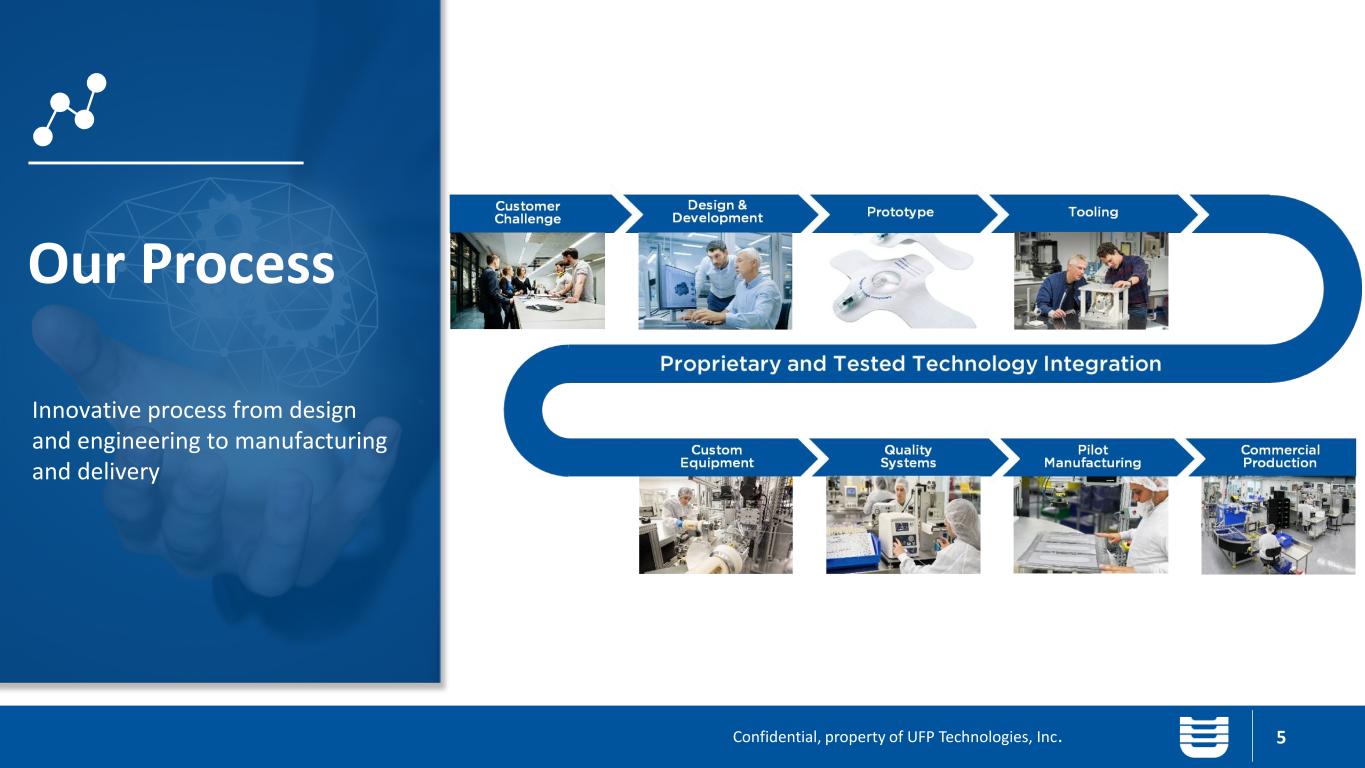 Our Process

Innovative process from design and engineering to manufacturing and delivery

Customer Challenge

Design & Development

Prototype

Tooling

Proprietary and Tested Technology Integration

Custom Equipment

Quality Systems

Pilot Manufacturing

Commercial Production

Confidential, property of UFP Technologies, Inc.

5